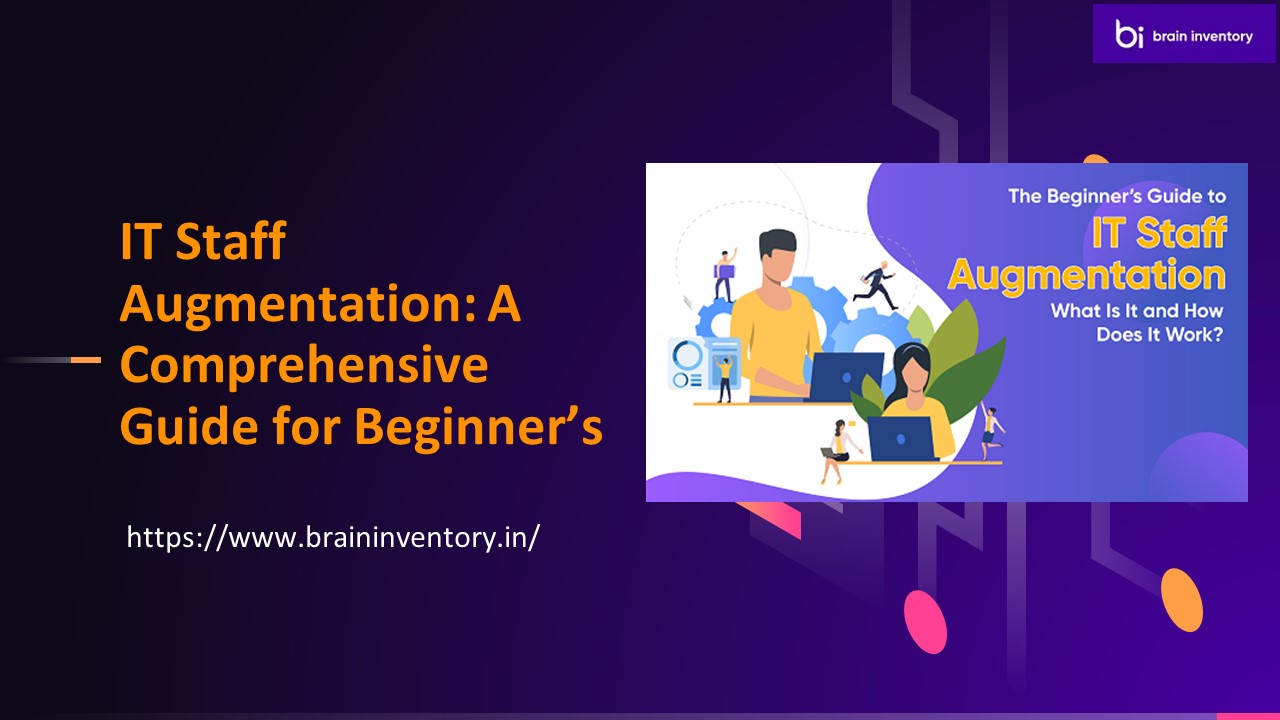 bi brain inventory

IT Staff Augmentation: A Comprehensive Guide for Beginner’s

https://www.braininventory.in/

The Beginner’s Guide to
IT Staff Augmentation
What Is It and How Does It Work?